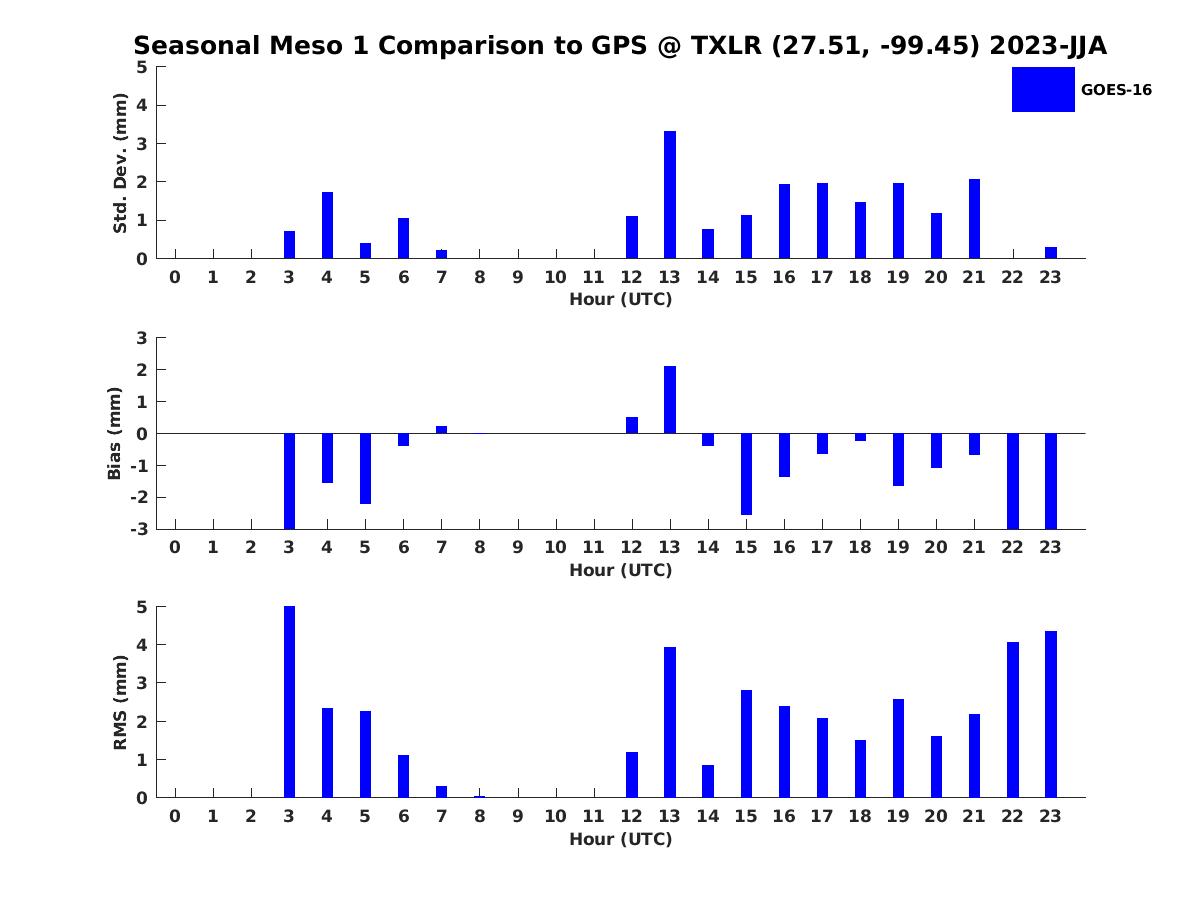 Seasonal Meso 1 Comparison to GPS @ TXLR (27.51, -99.45) 2023-JJA

GOES-16

Std. Dev. (mm)
5
4
3
2
1
0
0 1 2 3 4 5 6 7 8 9 10 11 12 13 14 15 16 17 18 19 20 21 22 23
Hour (UTC)

Bias (mm)
3
2
1
0
-1
-2
-3
0 1 2 3 4 5 6 7 8 9 10 11 12 13 14 15 16 17 18 19 20 21 22 23
Hour (UTC)

RMS (mm)
5
4
3
2
1
0
0 1 2 3 4 5 6 7 8 9 10 11 12 13 14 15 16 17 18 19 20 21 22 23
Hour (UTC)